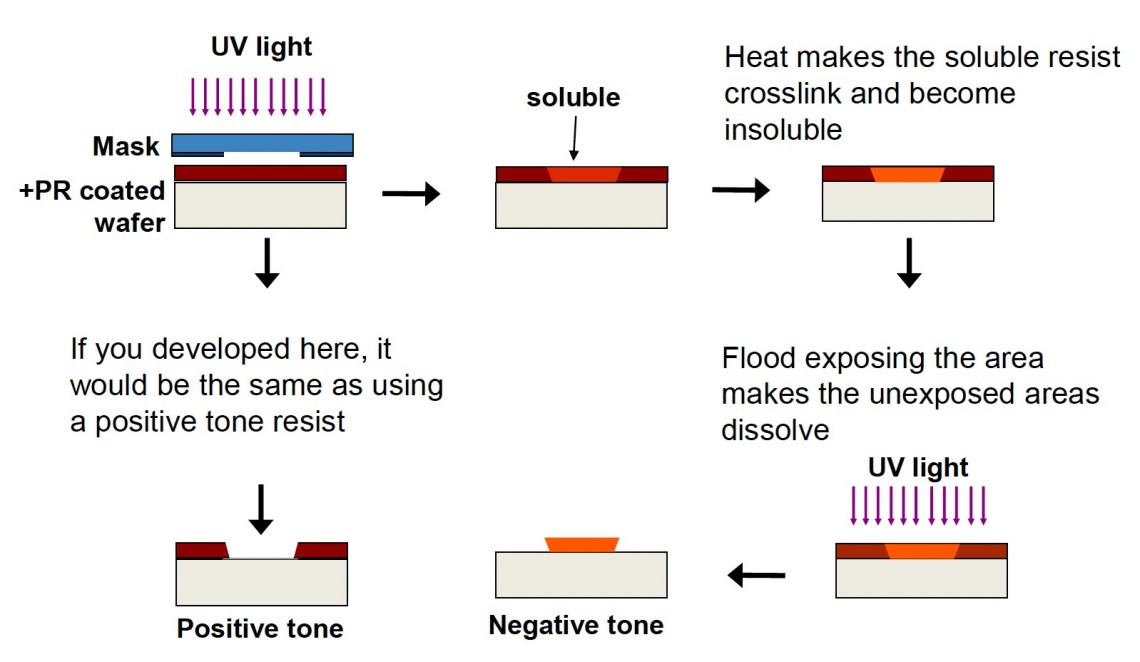 UV light

Mask

+PR coated wafer

soluble

Heat makes the soluble resist crosslink and become insoluble

If you developed here, it would be the same as using a positive tone resist

Flood exposing the area makes the unexposed areas dissolve

UV light

Positive tone

Negative tone